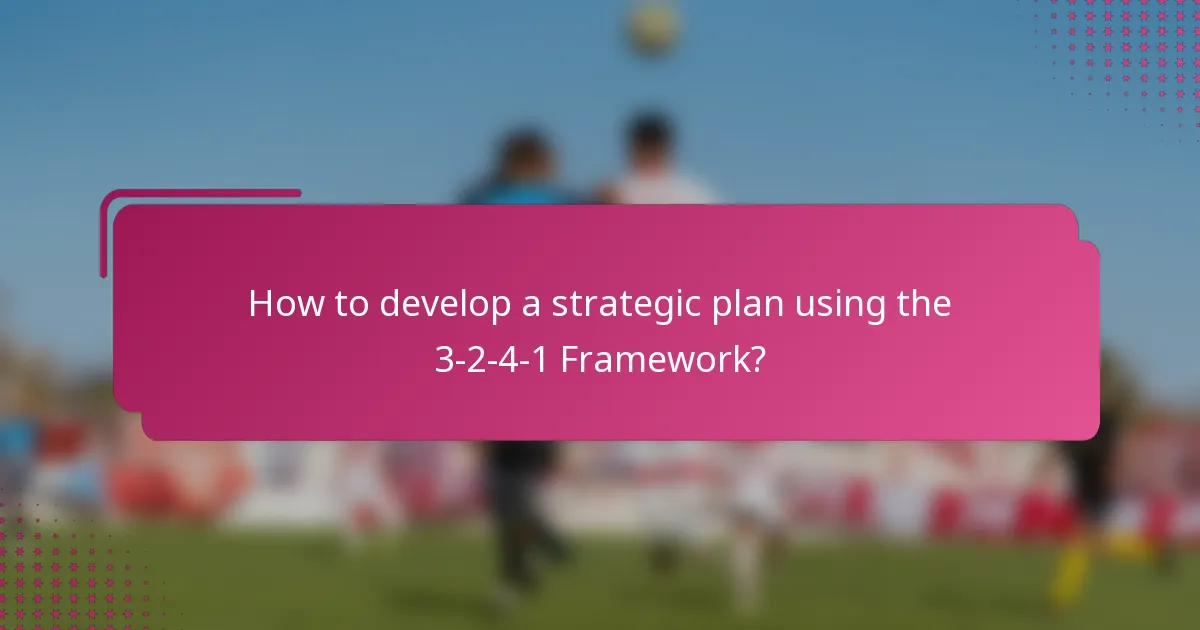 How to develop a strategic plan using the 3-2-4-1 Framework?